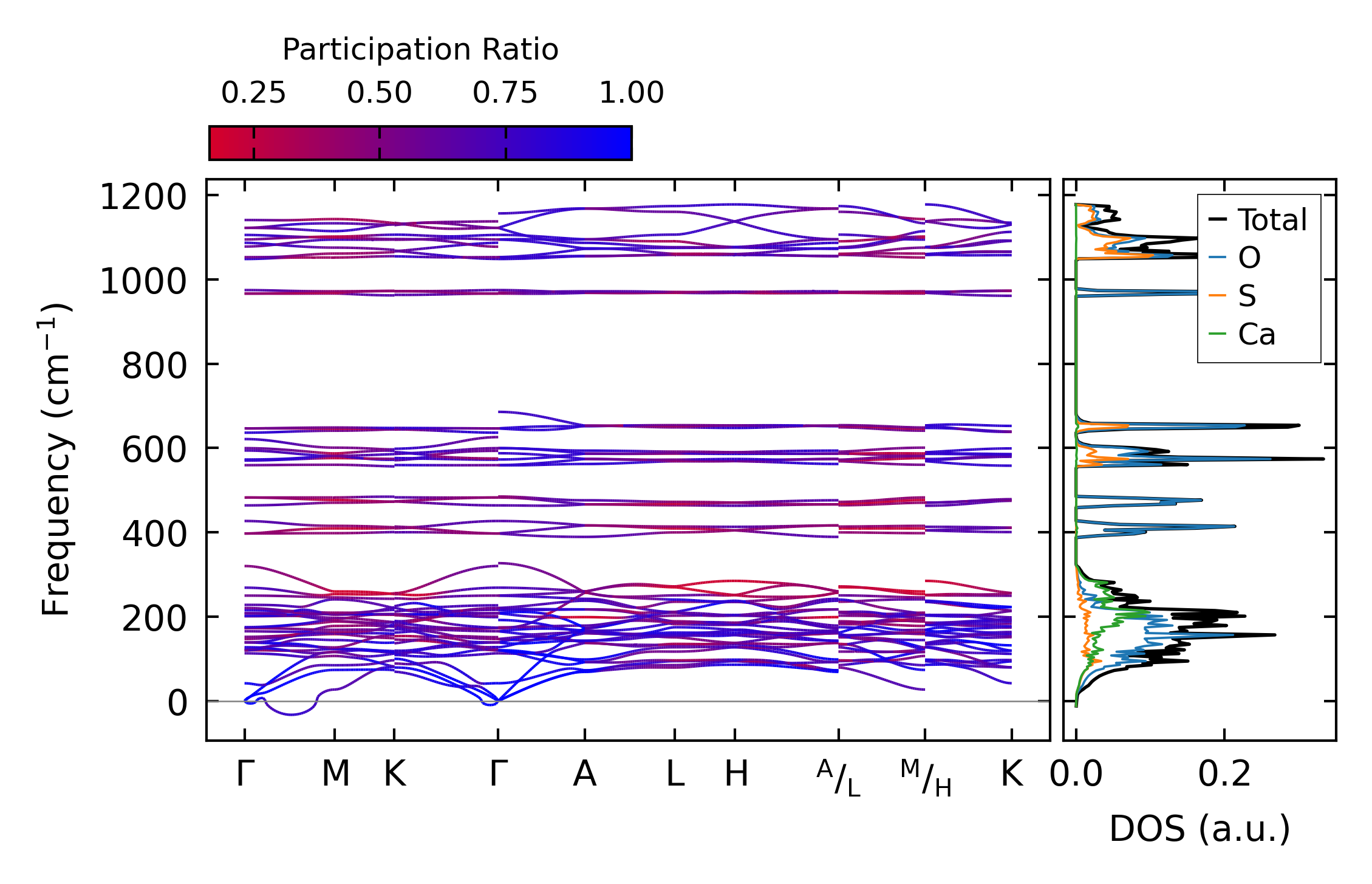 Participation Ratio

0.25 0.50 0.75 1.00

Frequency (cm$^{-1}$)

1200
1000
800
600
400
200
0

Γ M K Γ A L H $^{A}/_{L}$ $^{M}/_{H}$ K

Total
O
S
Ca

0.0 0.2

DOS (a.u.)